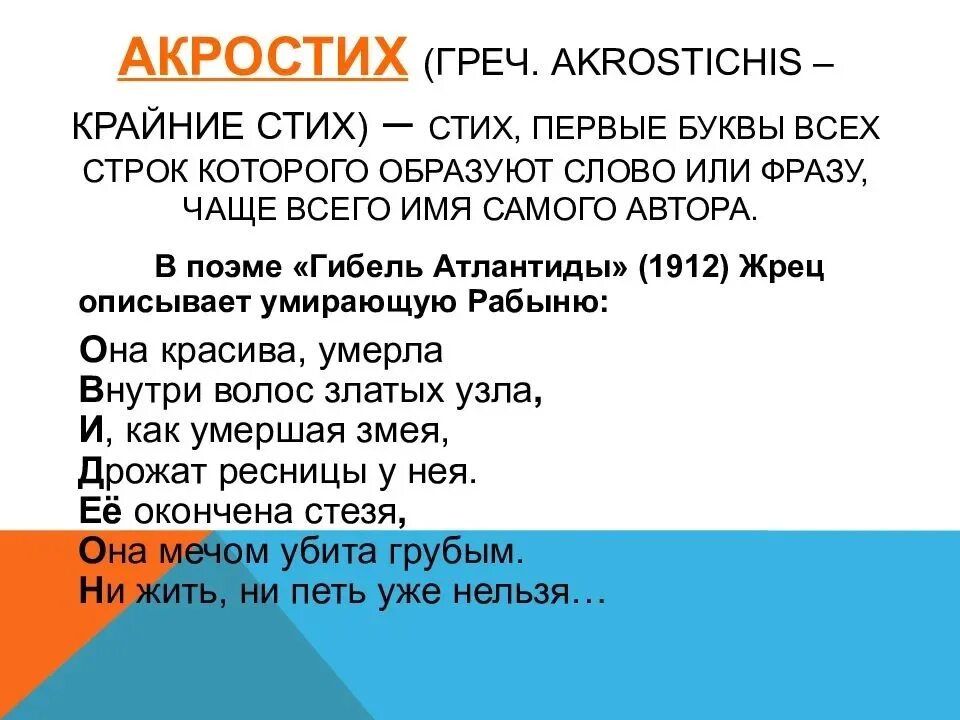 АКРОСТИХ (ГРЕЧ. AKROSTICHIS – КРАЙНИЕ СТИХ) – СТИХ, ПЕРВЫЕ БУКВЫ ВСЕХ СТРОК КОТОРОГО ОБРАЗУЮТ СЛОВО ИЛИ ФРАЗУ, ЧАЩЕ ВСЕГО ИМЯ САМОГО АВТОРА.

В поэме «Гибель Атлантиды» (1912) Жрец описывает умирающую Рабыню:

Она красива, умерла
Внутри волос златых узла,
И, как умершая змея,
Дрожат ресницы у нея.
Её окончена стезя,
Она мечом убита грубым.
Ни жить, ни петь уже нельзя…